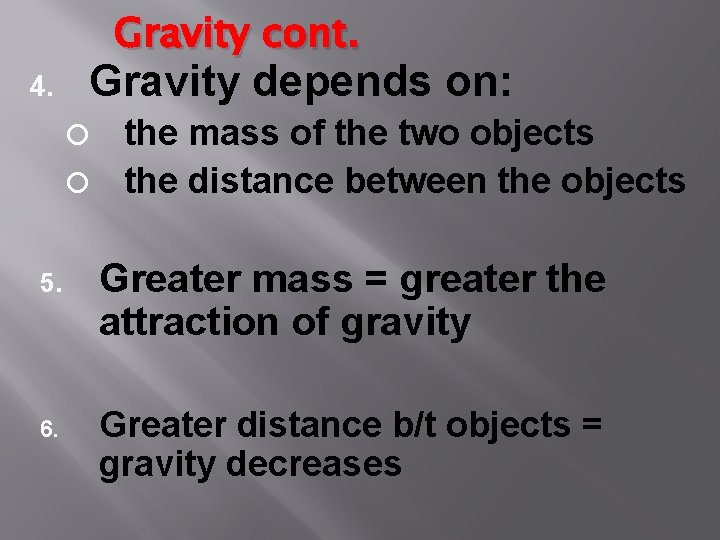 Gravity cont.

4. Gravity depends on:

○ the mass of the two objects
○ the distance between the objects

5. Greater mass = greater the attraction of gravity

6. Greater distance b/t objects = gravity decreases